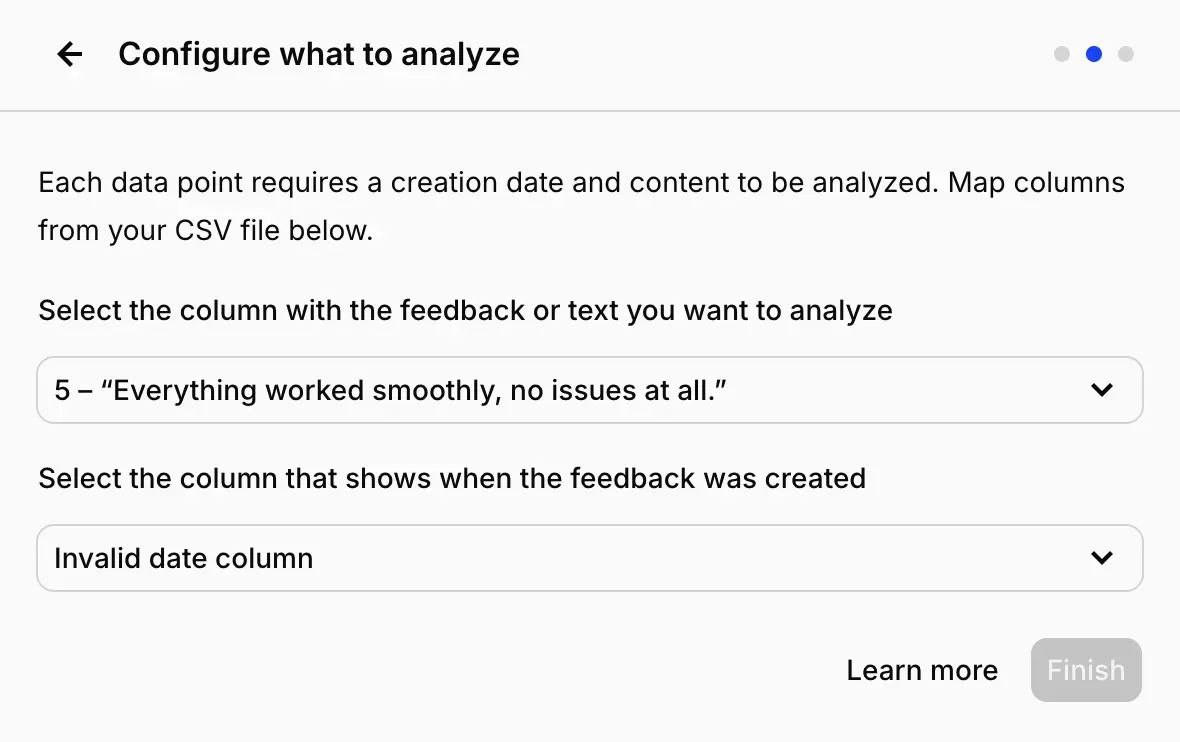 Configure what to analyze

Each data point requires a creation date and content to be analyzed. Map columns from your CSV file below.

Select the column with the feedback or text you want to analyze

5 – “Everything worked smoothly, no issues at all.”

Select the column that shows when the feedback was created

Invalid date column

Learn more

Finish